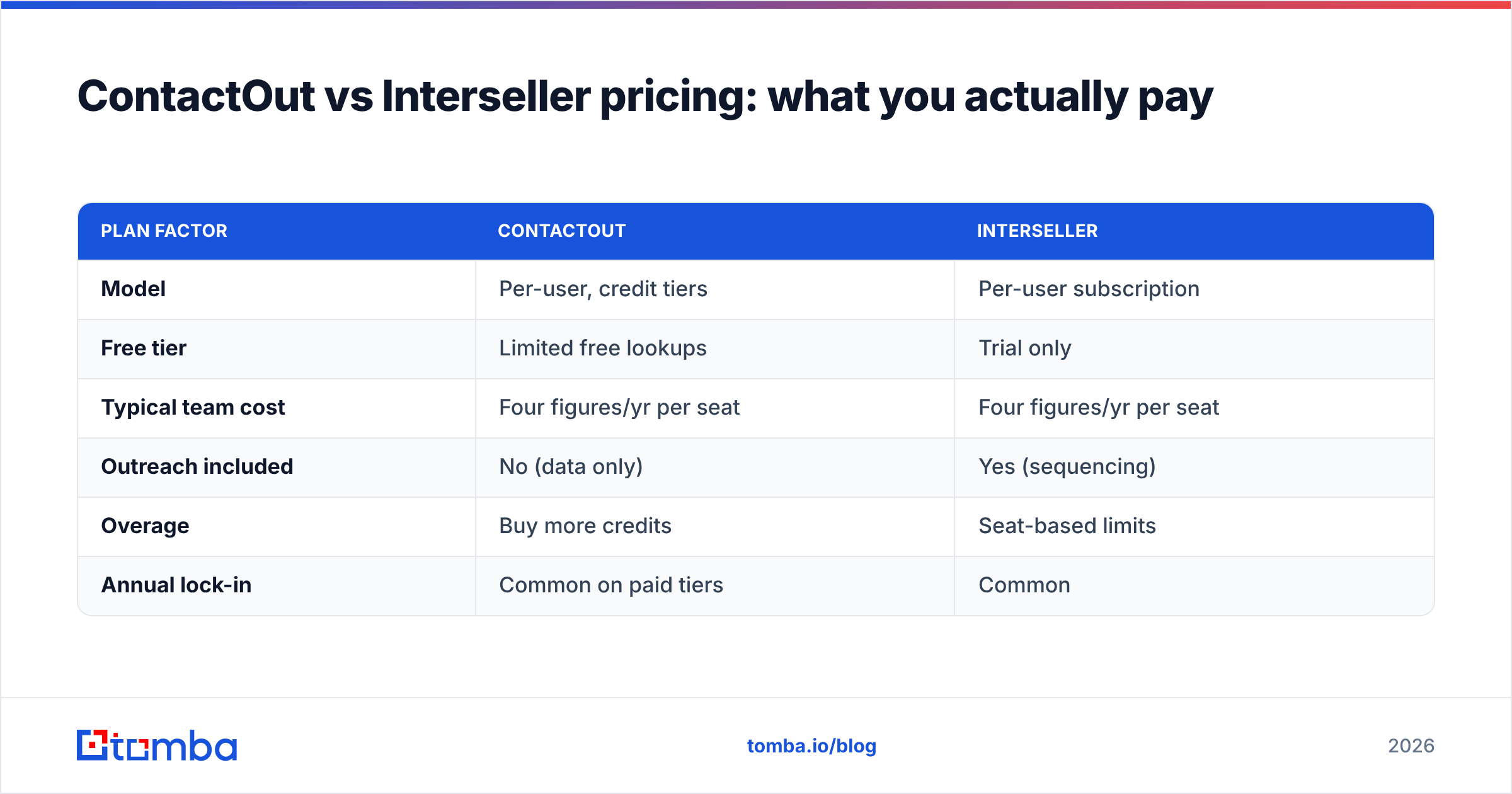 ContactOut vs Interseller pricing: what you actually pay

| PLAN FACTOR | CONTACTOUT | INTERSELLER |
|---|---|---|
| Model | Per-user, credit tiers | Per-user subscription |
| Free tier | Limited free lookups | Trial only |
| Typical team cost | Four figures/yr per seat | Four figures/yr per seat |
| Outreach included | No (data only) | Yes (sequencing) |
| Overage | Buy more credits | Seat-based limits |
| Annual lock-in | Common on paid tiers | Common |

tomba

tomba.io/blog

2026